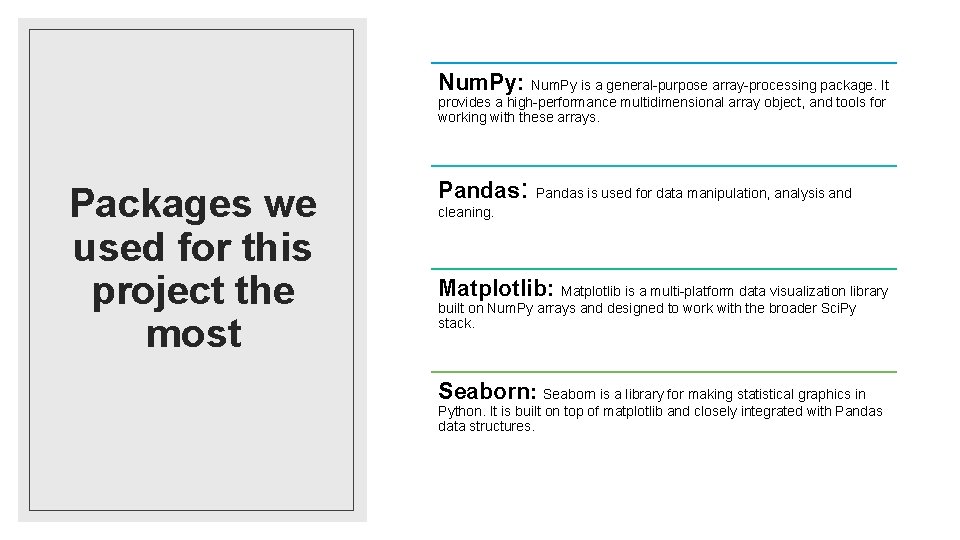 Packages we used for this project the most

NumPy: NumPy is a general-purpose array-processing package. It provides a high-performance multidimensional array object, and tools for working with these arrays.

Pandas: Pandas is used for data manipulation, analysis and cleaning.

Matplotlib: Matplotlib is a multi-platform data visualization library built on NumPy arrays and designed to work with the broader SciPy stack.

Seaborn: Seaborn is a library for making statistical graphics in Python. It is built on top of matplotlib and closely integrated with Pandas data structures.